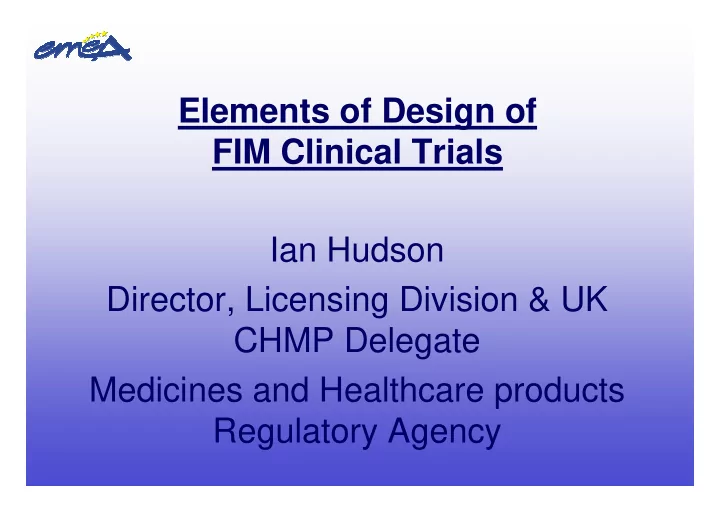 emea

Elements of Design of FIM Clinical Trials

Ian Hudson

Director, Licensing Division & UK CHMP Delegate

Medicines and Healthcare products Regulatory Agency